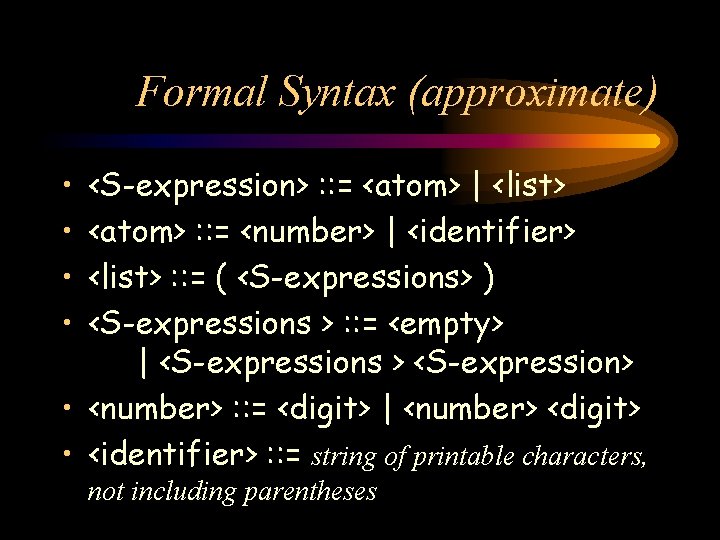 Formal Syntax (approximate)

• <S-expression> ::= <atom> | <list>
• <atom> ::= <number> | <identifier>
• <list> ::= ( <S-expressions> )
• <S-expressions > ::= <empty>
  | <S-expressions > <S-expression>
• <number> ::= <digit> | <number> <digit>
• <identifier> ::= string of printable characters, not including parentheses